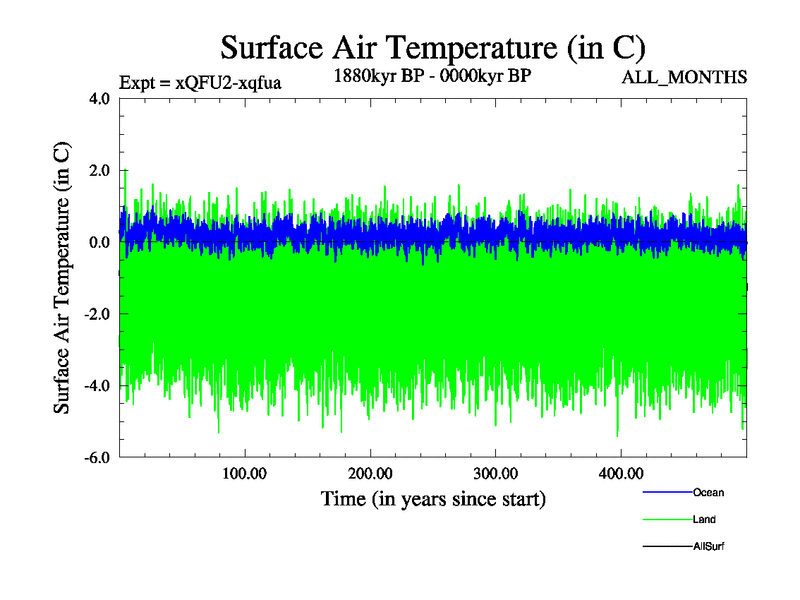 Surface Air Temperature (in C)

Expt = xQFU2-xqfua

1880kyr BP - 0000kyr BP

ALL_MONTHS

Surface Air Temperature (in C)

4.0
2.0
0.0
-2.0
-4.0
-6.0

100.00
200.00
300.00
400.00

Time (in years since start)

Ocean
Land
AllSurf